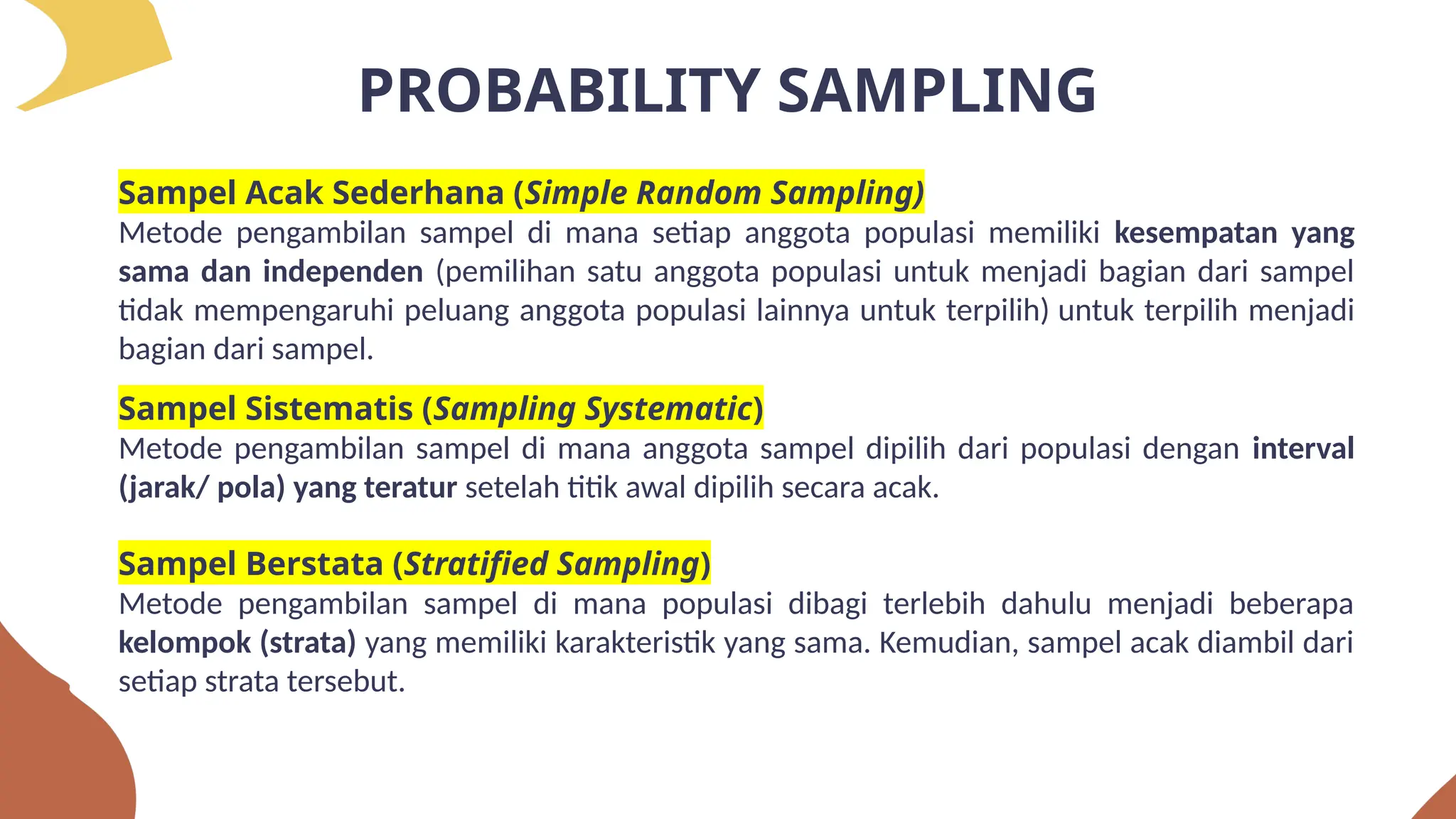 PROBABILITY SAMPLING

Sampel Acak Sederhana (Simple Random Sampling)
Metode pengambilan sampel di mana setiap anggota populasi memiliki kesempatan yang sama dan independen (pemilihan satu anggota populasi untuk menjadi bagian dari sampel tidak mempengaruhi peluang anggota populasi lainnya untuk terpilih) untuk terpilih menjadi bagian dari sampel.

Sampel Sistematis (Sampling Systematic)
Metode pengambilan sampel di mana anggota sampel dipilih dari populasi dengan interval (jarak/ pola) yang teratur setelah titik awal dipilih secara acak.

Sampel Berstata (Stratified Sampling)
Metode pengambilan sampel di mana populasi dibagi terlebih dahulu menjadi beberapa kelompok (strata) yang memiliki karakteristik yang sama. Kemudian, sampel acak diambil dari setiap strata tersebut.